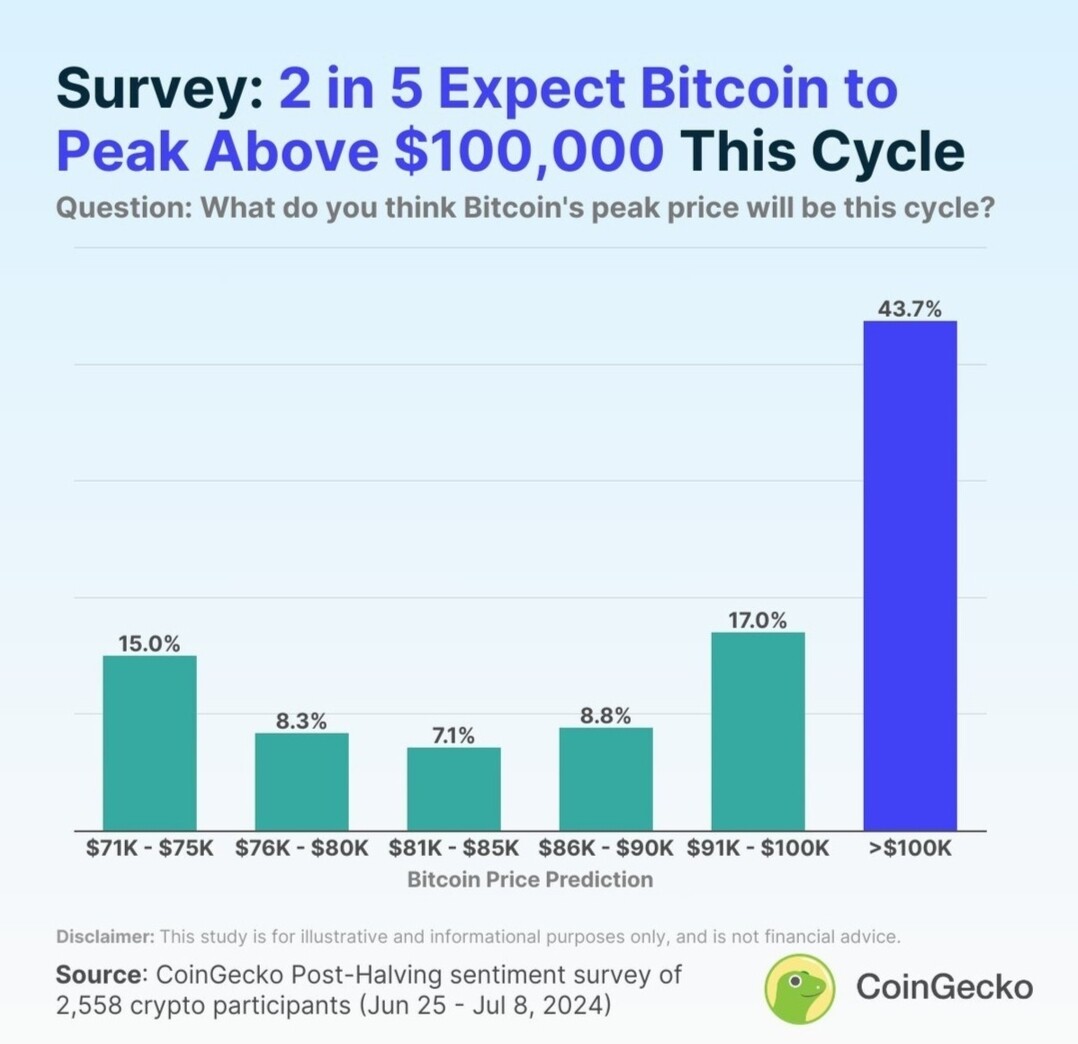 Survey: 2 in 5 Expect Bitcoin to Peak Above \$100,000 This Cycle

Question: What do you think Bitcoin's peak price will be this cycle?

15.0%
8.3%
7.1%
8.8%
17.0%
43.7%

\$71K - \$75K
\$76K - \$80K
\$81K - \$85K
\$86K - \$90K
\$91K - \$100K
>\$100K

Bitcoin Price Prediction

Disclaimer: This study is for illustrative and informational purposes only, and is not financial advice.

Source: CoinGecko Post-Halving sentiment survey of 2,558 crypto participants (Jun 25 - Jul 8, 2024)

CoinGecko